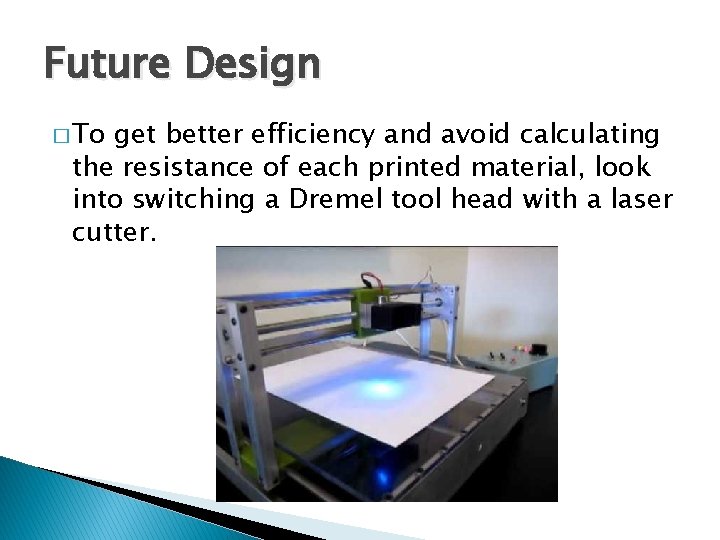 Future Design

□ To get better efficiency and avoid calculating the resistance of each printed material, look into switching a Dremel tool head with a laser cutter.